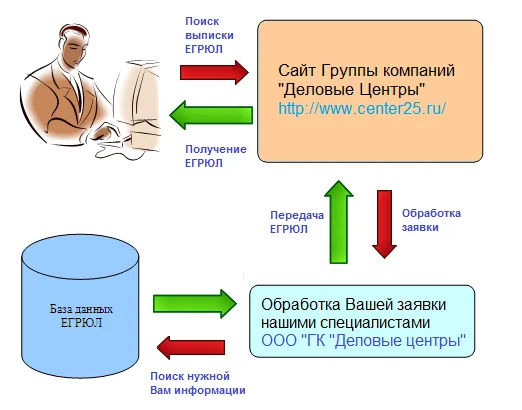 Поиск выписки ЕГРЮЛ

Сайт Группы компаний "Деловые Центры" http://www.center25.ru/

Получение ЕГРЮЛ

Передача ЕГРЮЛ

Обработка заявки

База данных ЕГРЮЛ

Обработка Вашей заявки нашими специалистами ООО "ГК "Деловые центры"

Поиск нужной Вам информации